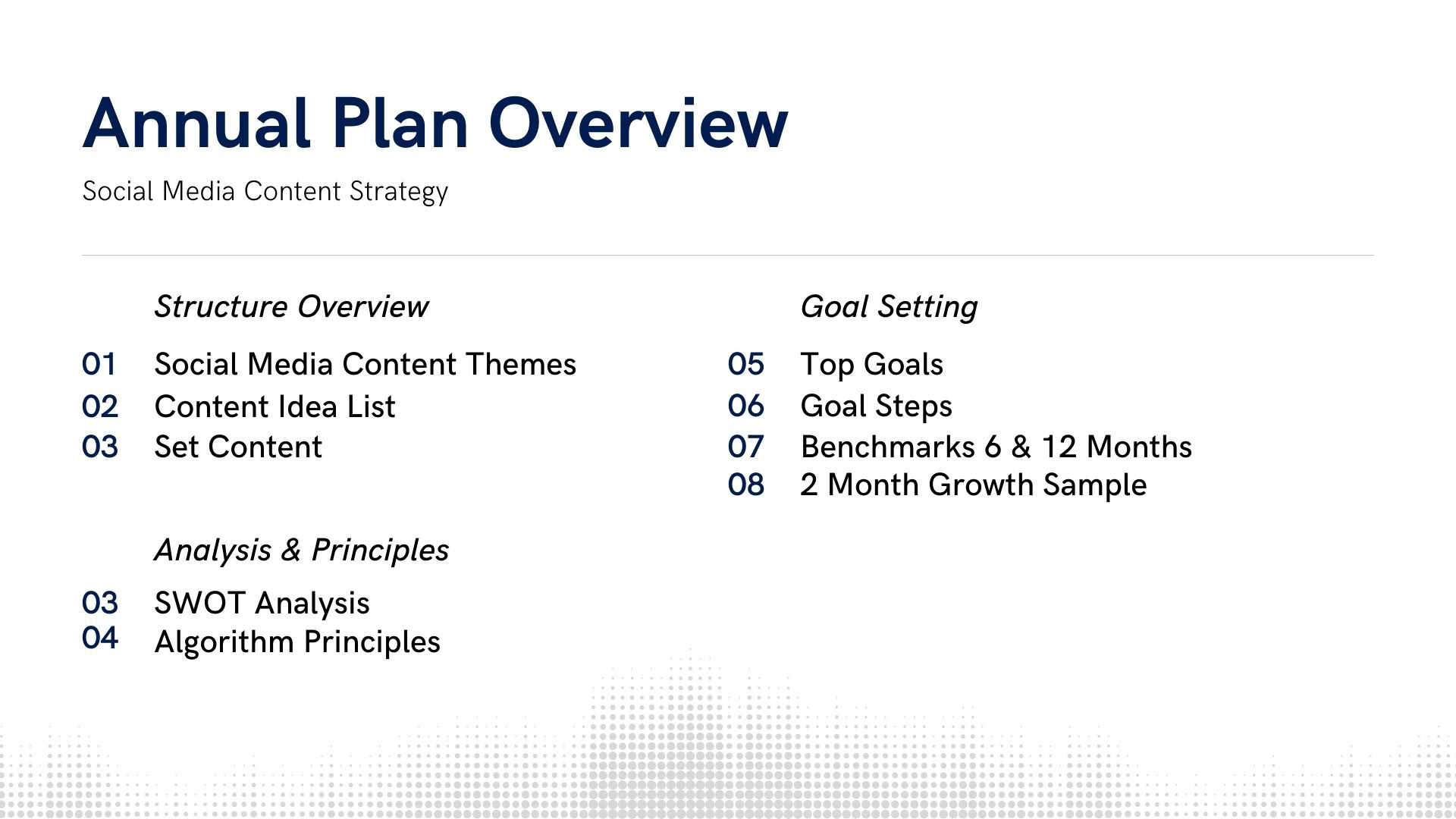 Annual Plan Overview

Social Media Content Strategy

Structure Overview

01 Social Media Content Themes
02 Content Idea List
03 Set Content

Analysis & Principles

03 SWOT Analysis
04 Algorithm Principles

Goal Setting

05 Top Goals
06 Goal Steps
07 Benchmarks 6 & 12 Months
08 2 Month Growth Sample